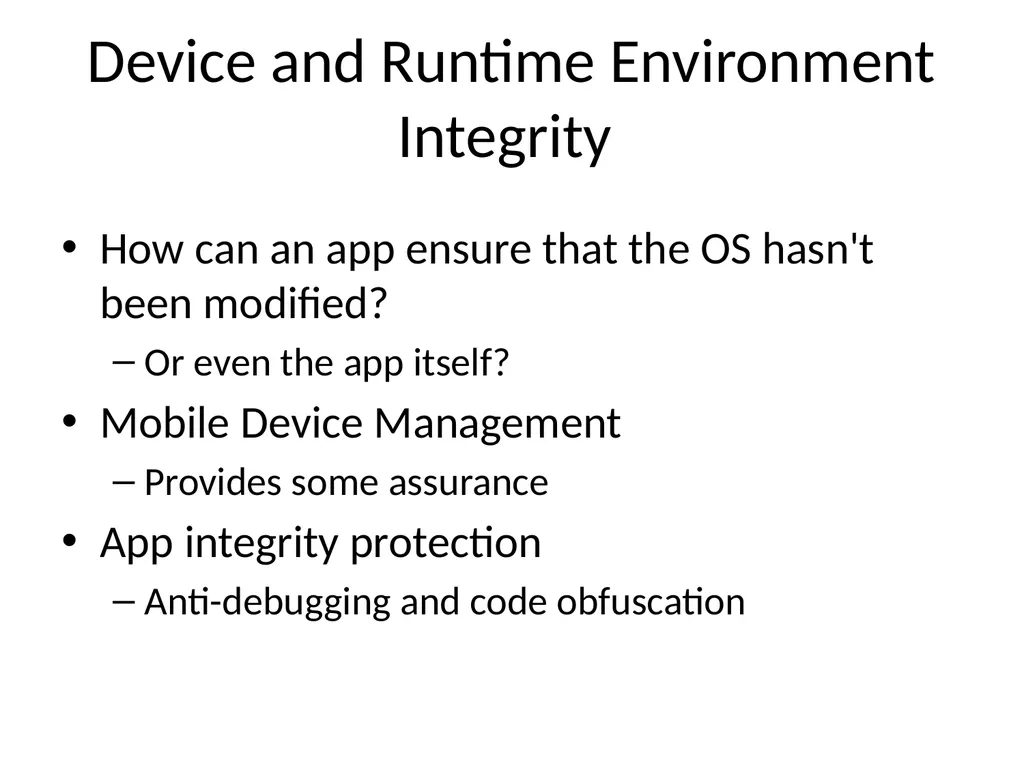 Device and Runtime Environment Integrity

• How can an app ensure that the OS hasn't been modified?
– Or even the app itself?
• Mobile Device Management
– Provides some assurance
• App integrity protection
– Anti-debugging and code obfuscation